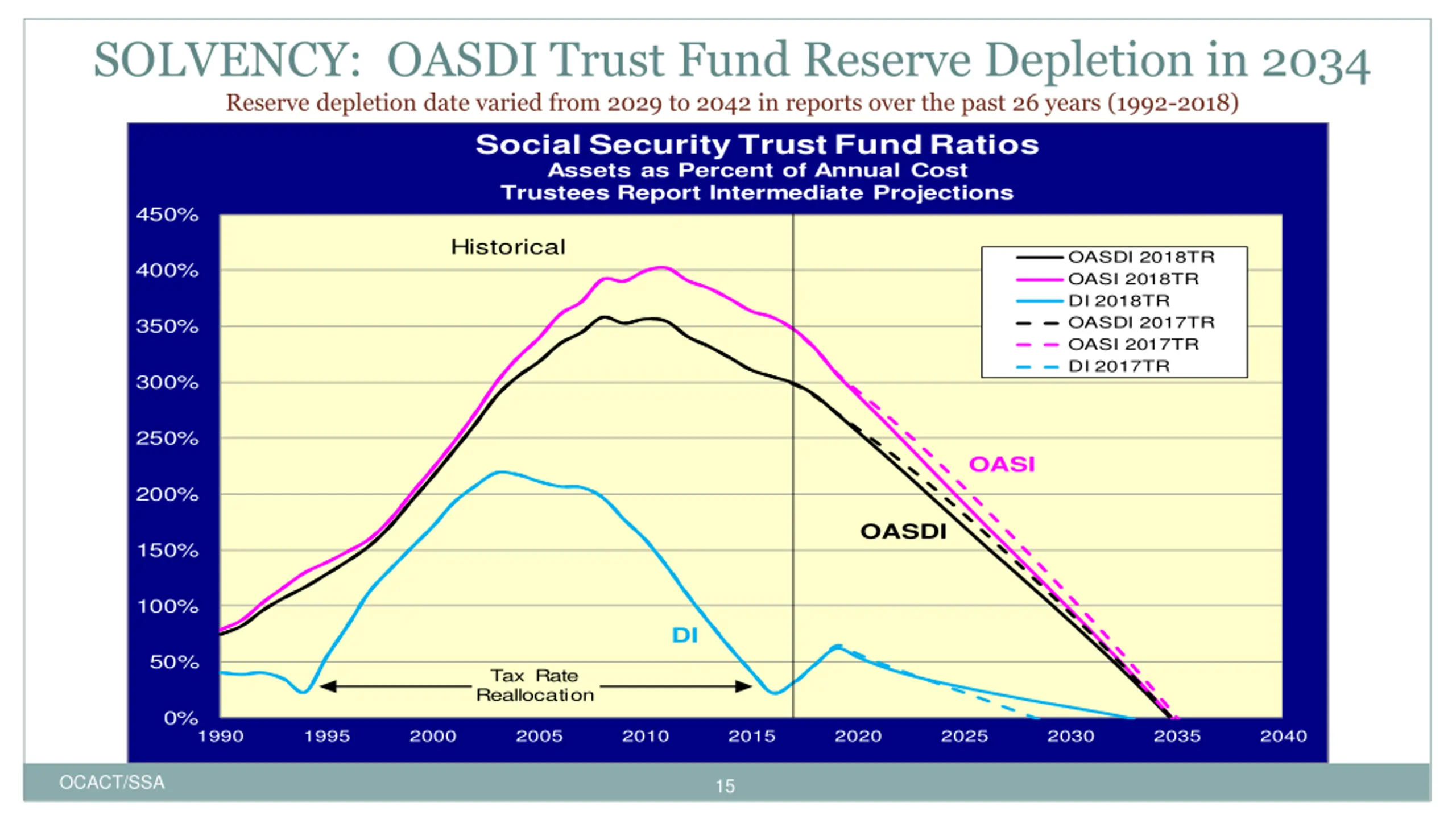 SOLVENCY: OASDI Trust Fund Reserve Depletion in 2034

Reserve depletion date varied from 2029 to 2042 in reports over the past 26 years (1992-2018)

Social Security Trust Fund Ratios
Assets as Percent of Annual Cost
Trustees Report Intermediate Projections

450%
400%
350%
300%
250%
200%
150%
100%
50%
0%

Historical

OASDI 2018TR
OASI 2018TR
DI 2018TR
OASDI 2017TR
OASI 2017TR
DI 2017TR

OASI
OASDI
DI

Tax Rate Reallocation

1990 1995 2000 2005 2010 2015 2020 2025 2030 2035 2040

OCACT/SSA

15